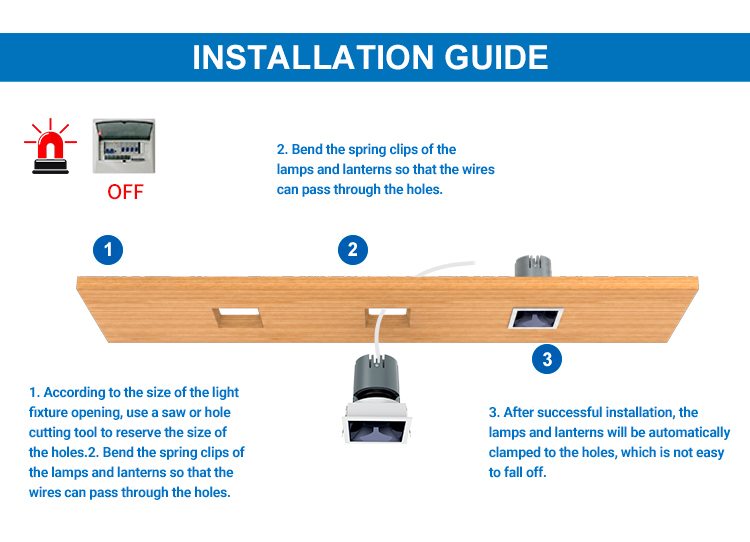 INSTALLATION GUIDE

OFF

2. Bend the spring clips of the lamps and lanterns so that the wires can pass through the holes.

1

2

3

1. According to the size of the light fixture opening, use a saw or hole cutting tool to reserve the size of the holes.2. Bend the spring clips of the lamps and lanterns so that the wires can pass through the holes.

3. After successful installation, the lamps and lanterns will be automatically clamped to the holes, which is not easy to fall off.